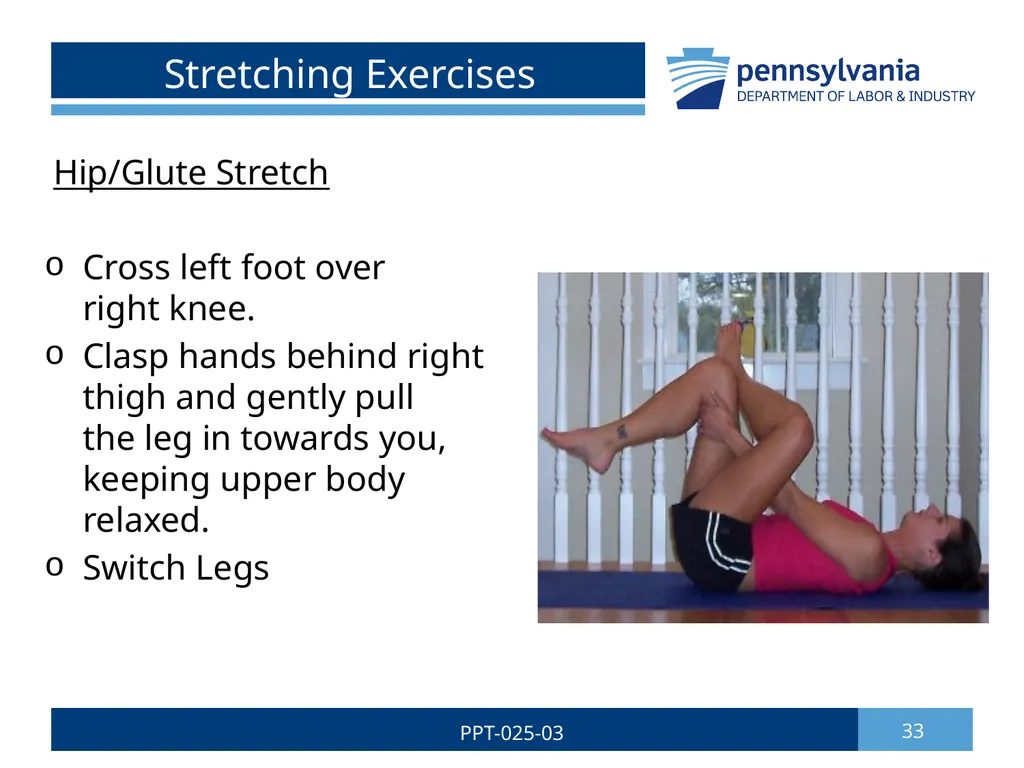 Stretching Exercises

pennsylvania
DEPARTMENT OF LABOR & INDUSTRY

Hip/Glute Stretch

o Cross left foot over right knee.
o Clasp hands behind right thigh and gently pull the leg in towards you, keeping upper body relaxed.
o Switch Legs

PPT-025-03

33